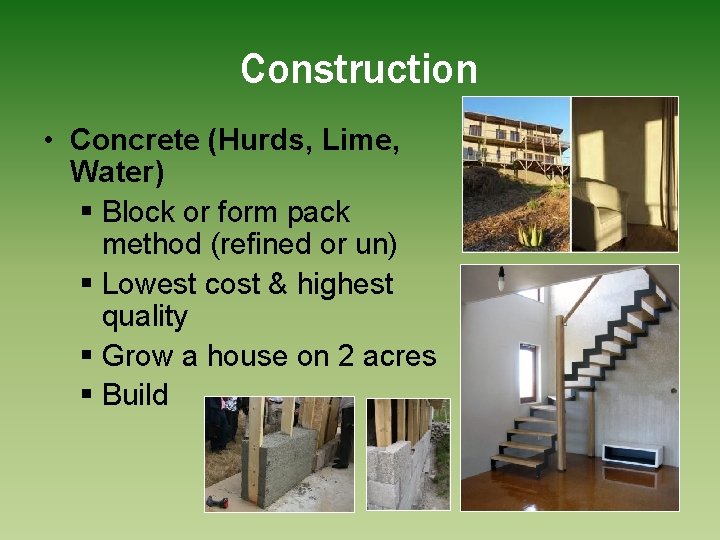 Construction

• Concrete (Hurds, Lime, Water)
  ▪ Block or form pack method (refined or un)
  ▪ Lowest cost & highest quality
  ▪ Grow a house on 2 acres
  ▪ Build